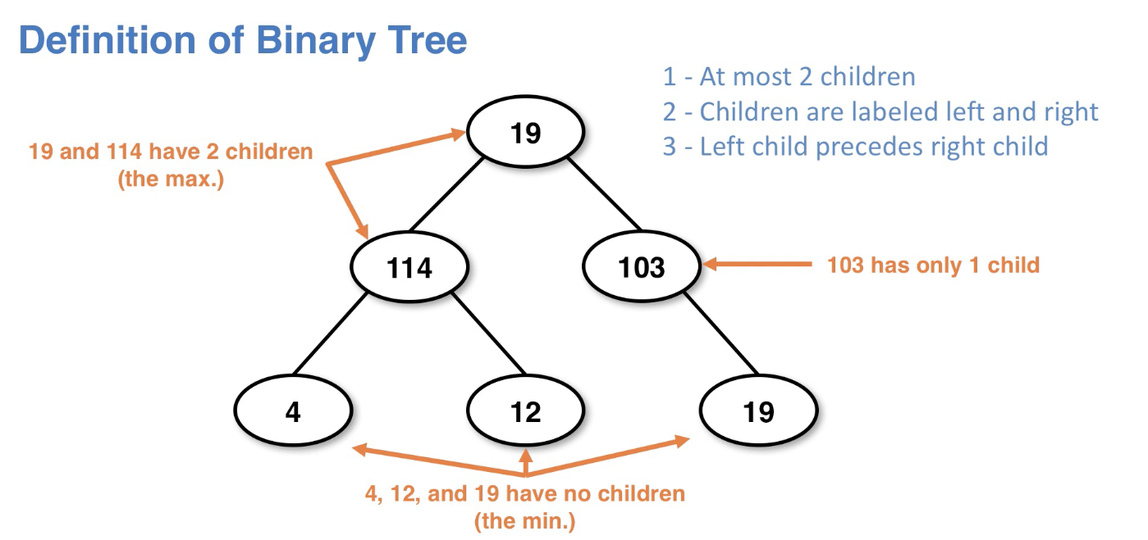 Definition of Binary Tree

1 - At most 2 children
2 - Children are labeled left and right
3 - Left child precedes right child

19 and 114 have 2 children (the max.)

19

114

103

103 has only 1 child

4

12

19

4, 12, and 19 have no children (the min.)